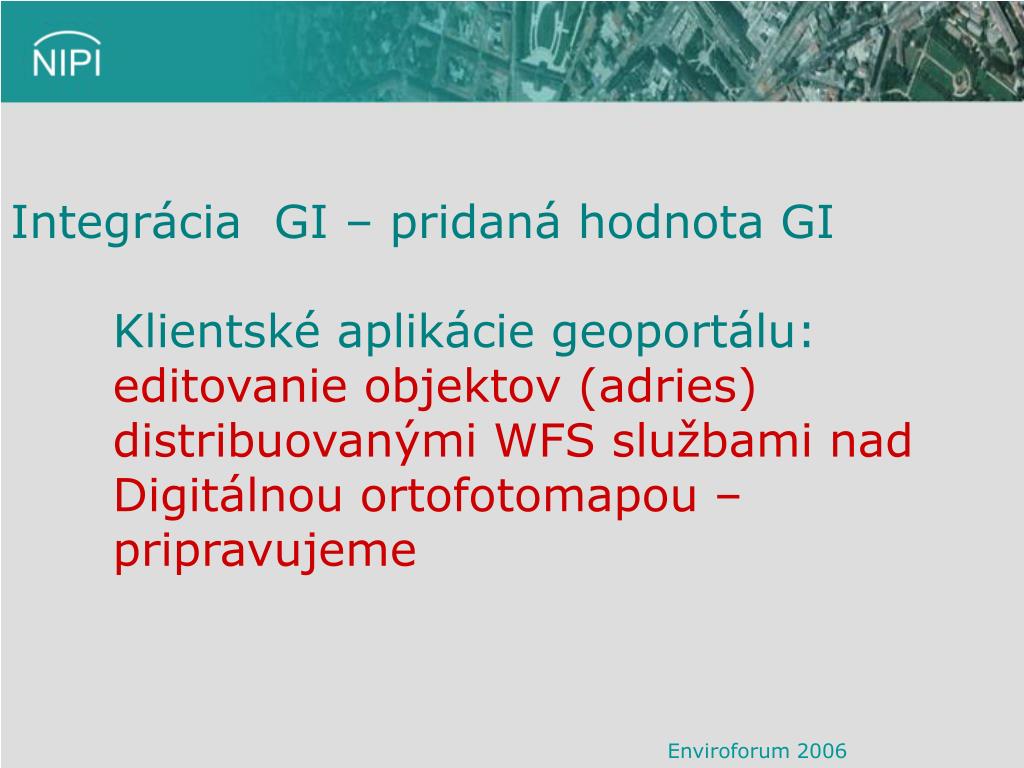 NIPI

Integrácia GI – pridaná hodnota GI

Klientské aplikácie geoportálu: editovanie objektov (adries) distribuovanými WFS službami nad Digitálnou ortofotomapou – pripravujeme

Enviroforum 2006